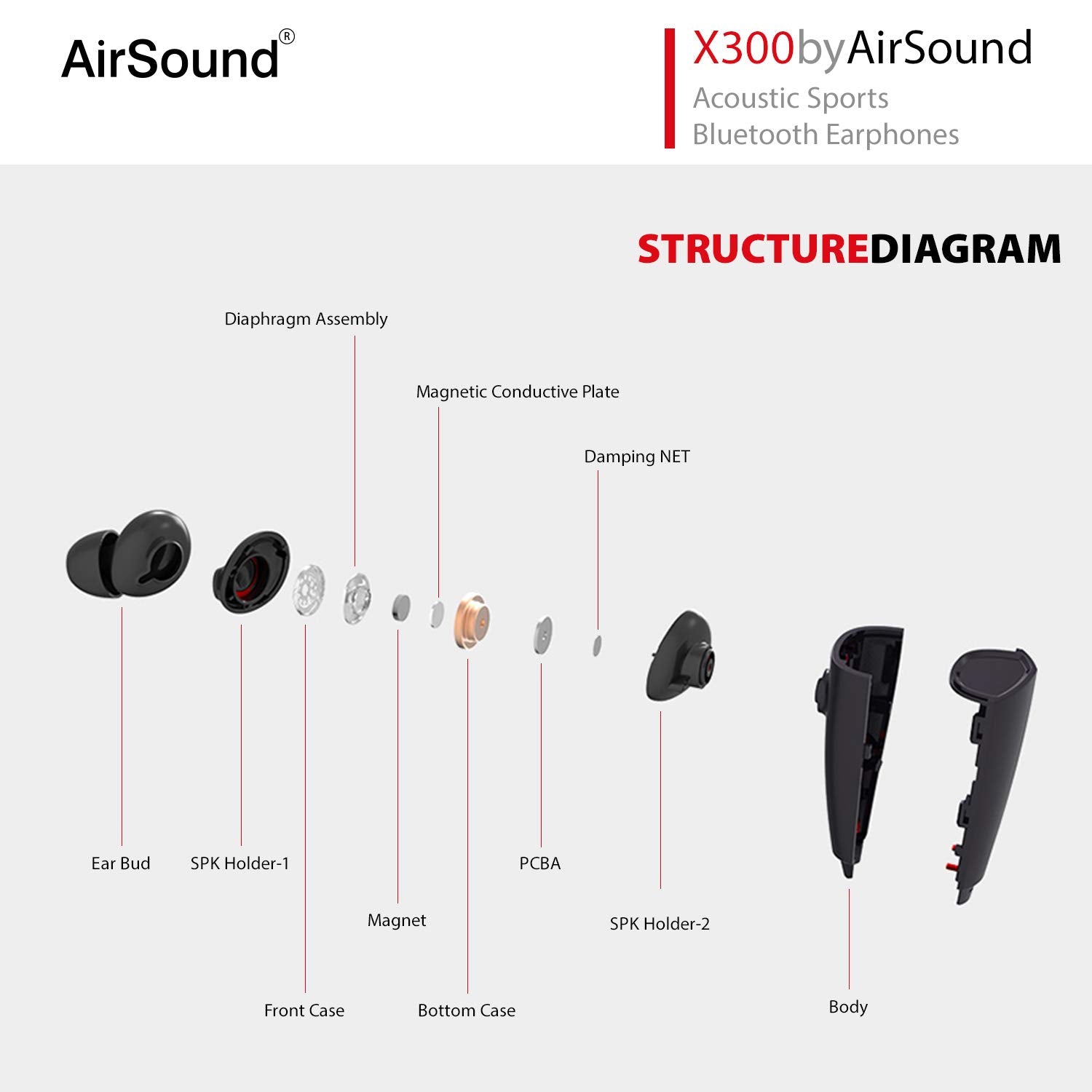 AirSound®

X300byAirSound
Acoustic Sports
Bluetooth Earphones

STRUCTUREDIAGRAM

Diaphragm Assembly

Magnetic Conductive Plate

Damping NET

Ear Bud

SPK Holder-1

PCBA

Magnet

SPK Holder-2

Front Case

Bottom Case

Body